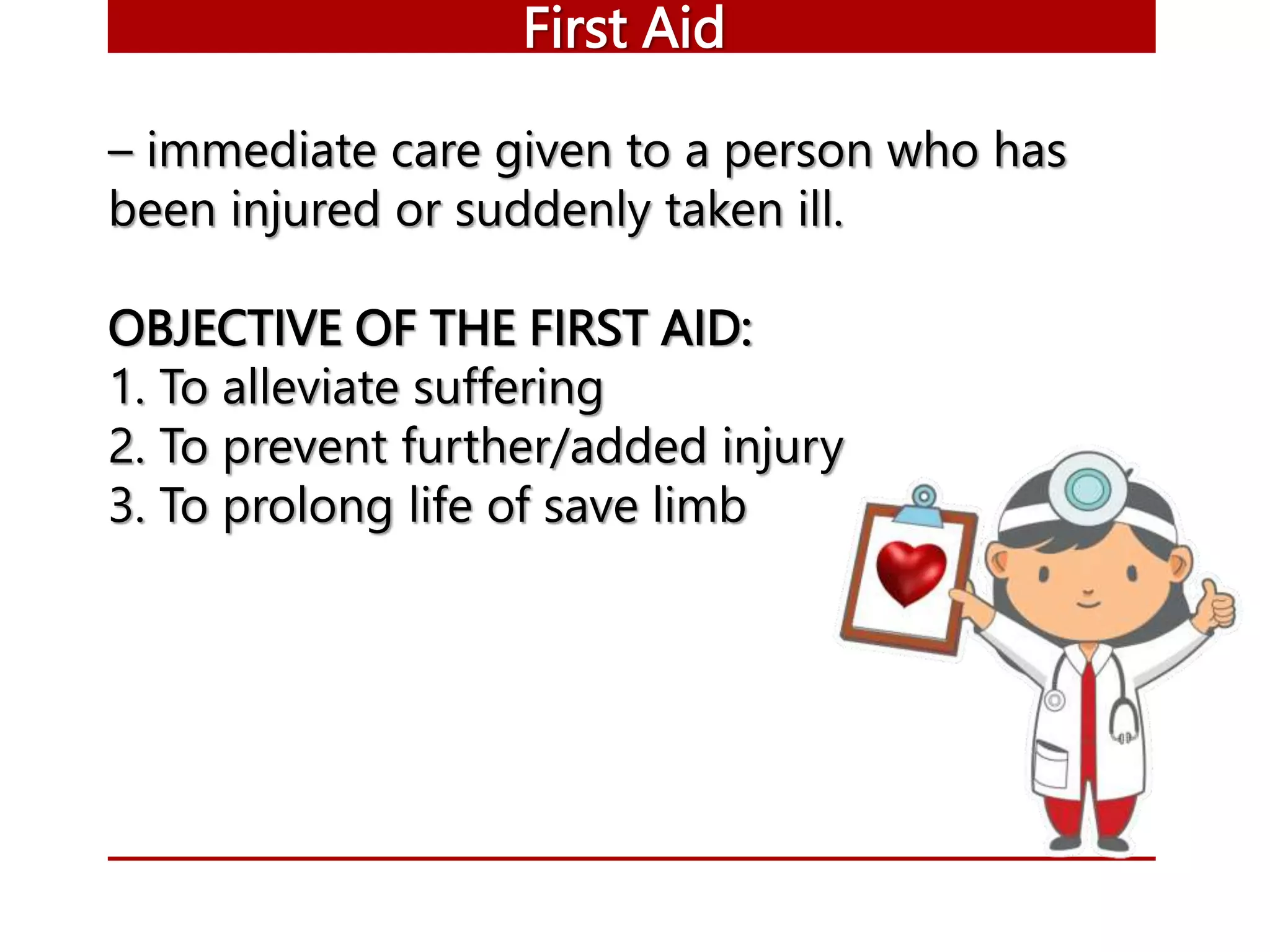 First Aid

– immediate care given to a person who has been injured or suddenly taken ill.

OBJECTIVE OF THE FIRST AID:
1. To alleviate suffering
2. To prevent further/added injury
3. To prolong life of save limb